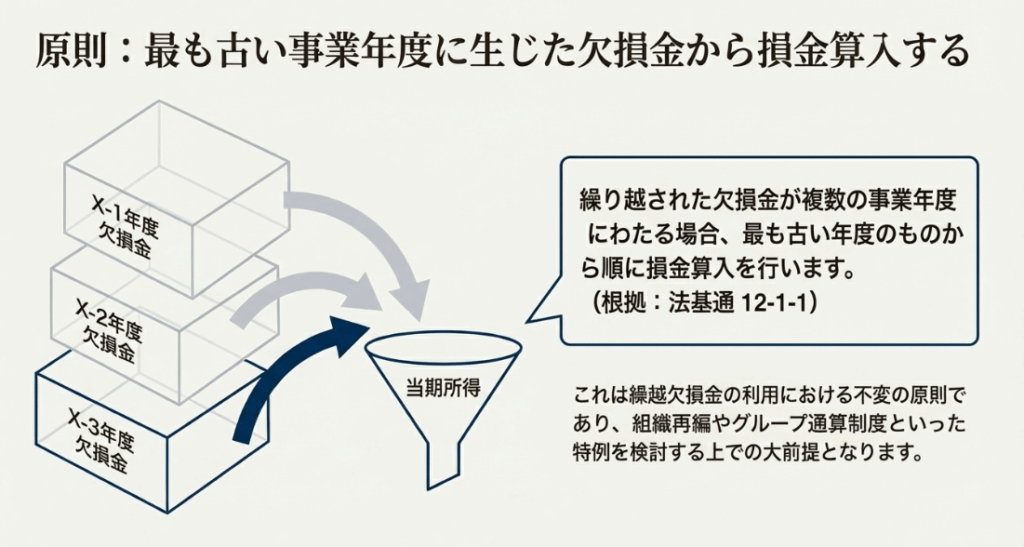 原則：最も古い事業年度に生じた欠損金から損金算入する

X-1年度
欠損金

X-2年度
欠損金

X-3年度
欠損金

当期所得

繰り越された欠損金が複数の事業年度にわたる場合、最も古い年度のものから順に損金算入を行います。
（根拠：法基通 12-1-1）

これは繰越欠損金の利用における不変の原則であり、組織再編やグループ通算制度といった特例を検討する上での大前提となります。